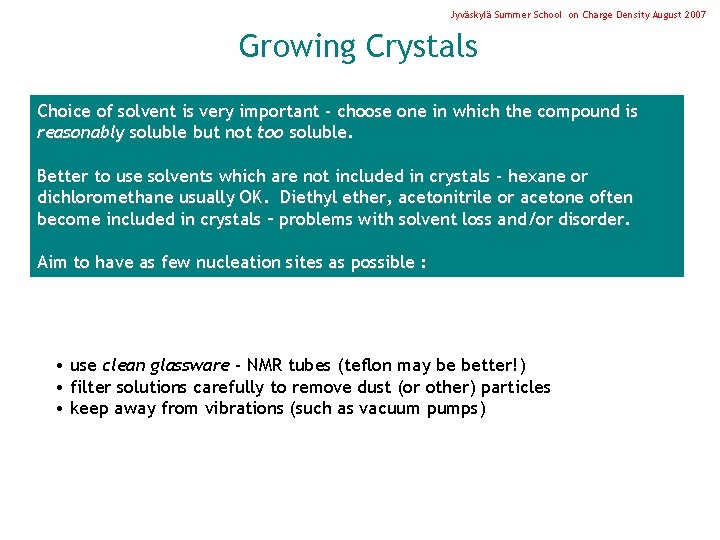 Jyväskylä Summer School on Charge Density August 2007

Growing Crystals

Choice of solvent is very important - choose one in which the compound is reasonably soluble but not too soluble.

Better to use solvents which are not included in crystals - hexane or dichloromethane usually OK. Diethyl ether, acetonitrile or acetone often become included in crystals – problems with solvent loss and/or disorder.

Aim to have as few nucleation sites as possible :

• use clean glassware - NMR tubes (teflon may be better!)
• filter solutions carefully to remove dust (or other) particles
• keep away from vibrations (such as vacuum pumps)